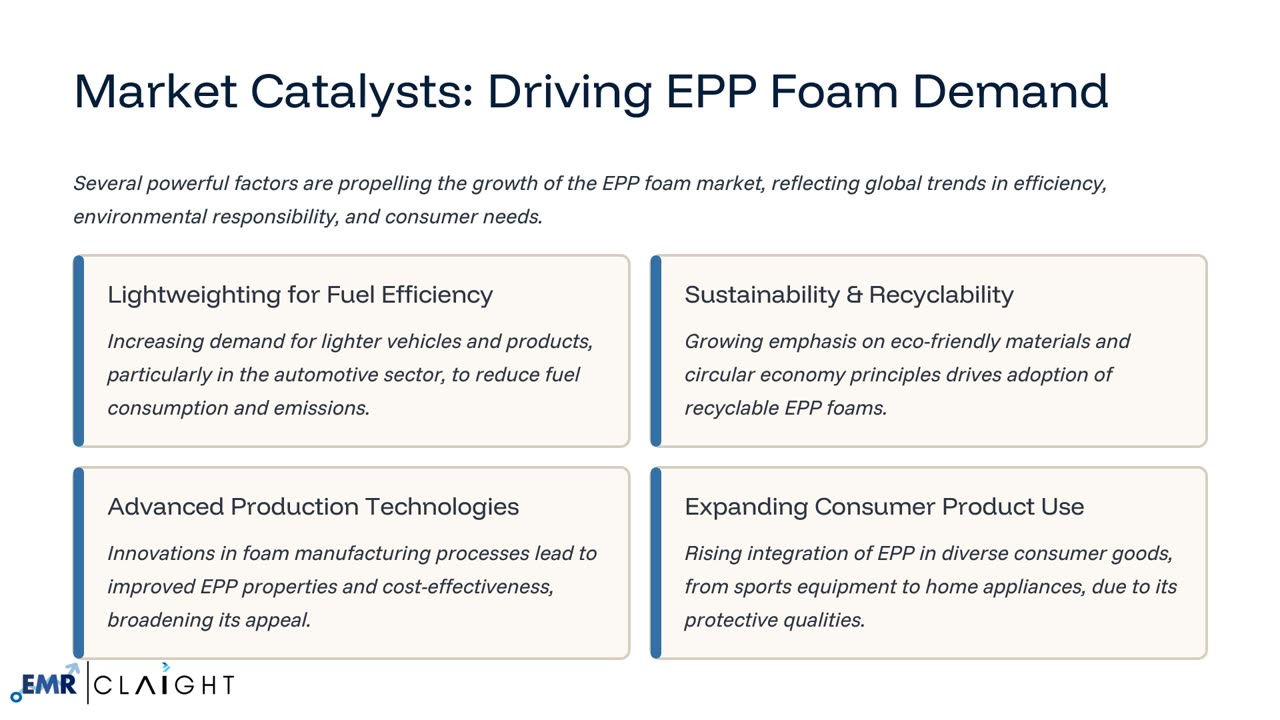 Market Catalysts: Driving EPP Foam Demand

Several powerful factors are propelling the growth of the EPP foam market, reflecting global trends in efficiency, environmental responsibility, and consumer needs.

Lightweighting for Fuel Efficiency

Increasing demand for lighter vehicles and products, particularly in the automotive sector, to reduce fuel consumption and emissions.

Sustainability & Recyclability

Growing emphasis on eco-friendly materials and circular economy principles drives adoption of recyclable EPP foams.

Advanced Production Technologies

Innovations in foam manufacturing processes lead to improved EPP properties and cost-effectiveness, broadening its appeal.

Expanding Consumer Product Use

Rising integration of EPP in diverse consumer goods, from sports equipment to home appliances, due to its protective qualities.

EMR | CLAIGHT